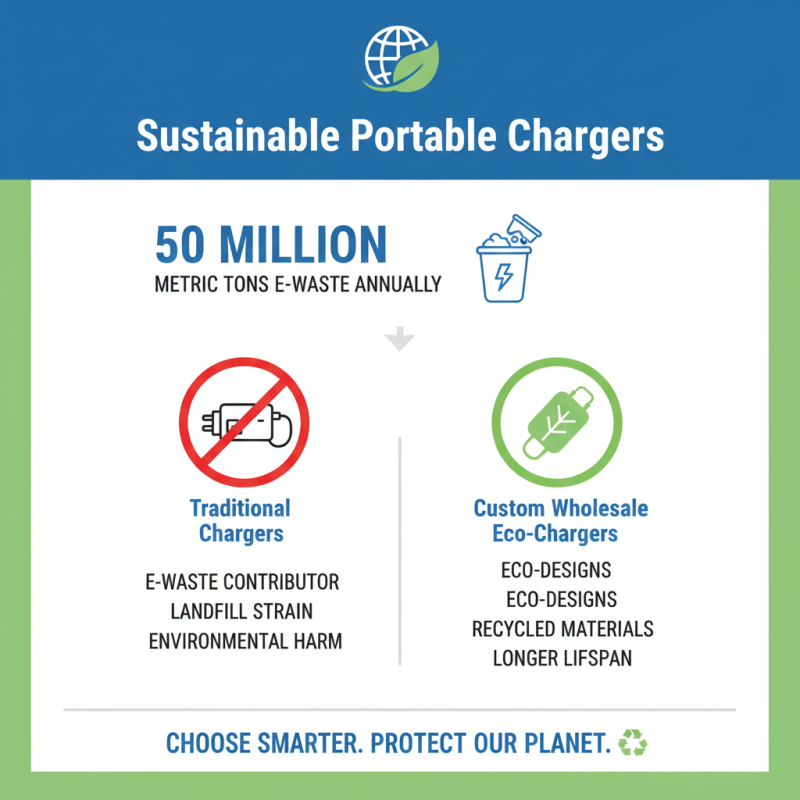 Sustainable Portable Chargers

50 MILLION
METRIC TONS E-WASTE ANNUALLY

Traditional Chargers

E-WASTE CONTRIBUTOR
LANDFILL STRAIN
ENVIRONMENTAL HARM

Custom Wholesale Eco-Chargers

ECO-DESIGNS
ECO-DESIGNS
RECYCLED MATERIALS
LONGER LIFSPAN

CHOOSE SMARTER. PROTECT OUR PLANET.